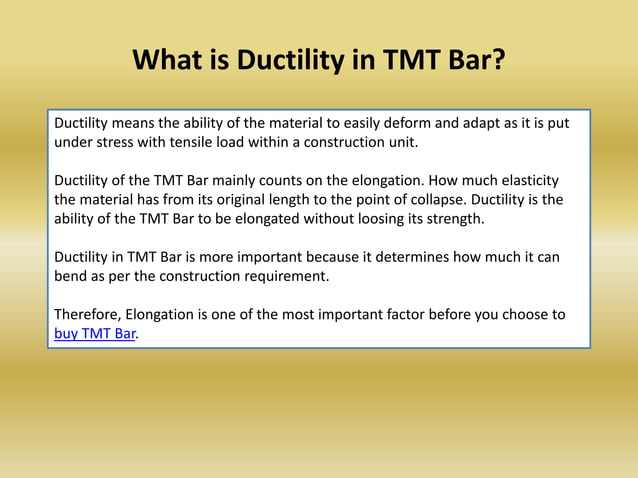 What is Ductility in TMT Bar?

Ductility means the ability of the material to easily deform and adapt as it is put under stress with tensile load within a construction unit.

Ductility of the TMT Bar mainly counts on the elongation. How much elasticity the material has from its original length to the point of collapse. Ductility is the ability of the TMT Bar to be elongated without loosing its strength.

Ductility in TMT Bar is more important because it determines how much it can bend as per the construction requirement.

Therefore, Elongation is one of the most important factor before you choose to buy TMT Bar.